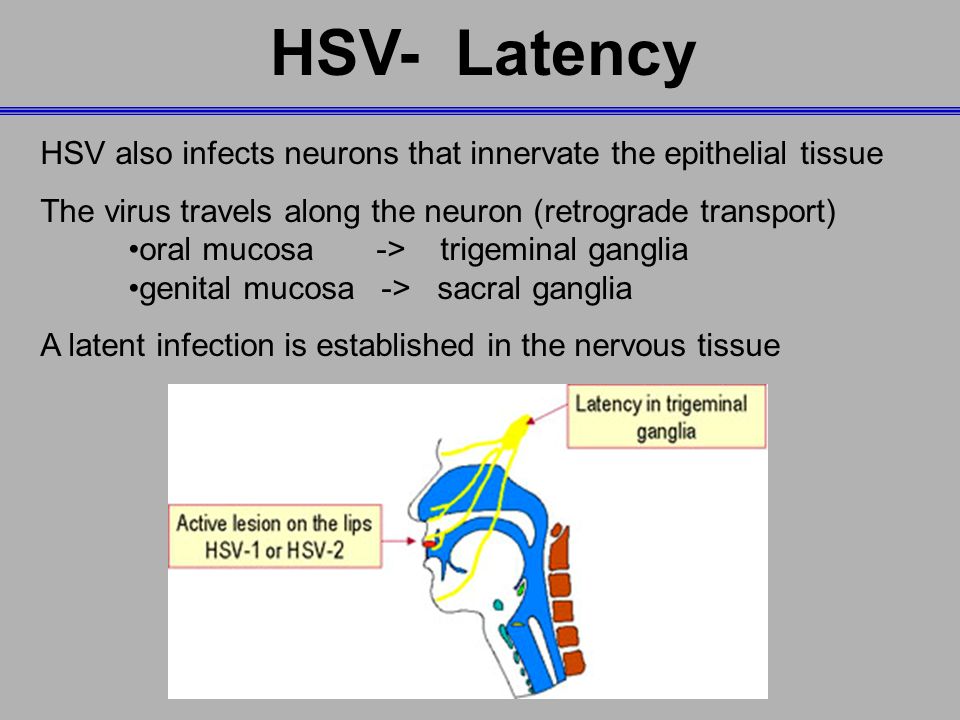 HSV- Latency

HSV also infects neurons that innervate the epithelial tissue

The virus travels along the neuron (retrograde transport)
•oral mucosa -> trigeminal ganglia
•genital mucosa -> sacral ganglia

A latent infection is established in the nervous tissue

Latency in trigeminal ganglia

Active lesion on the lips HSV-1 or HSV-2